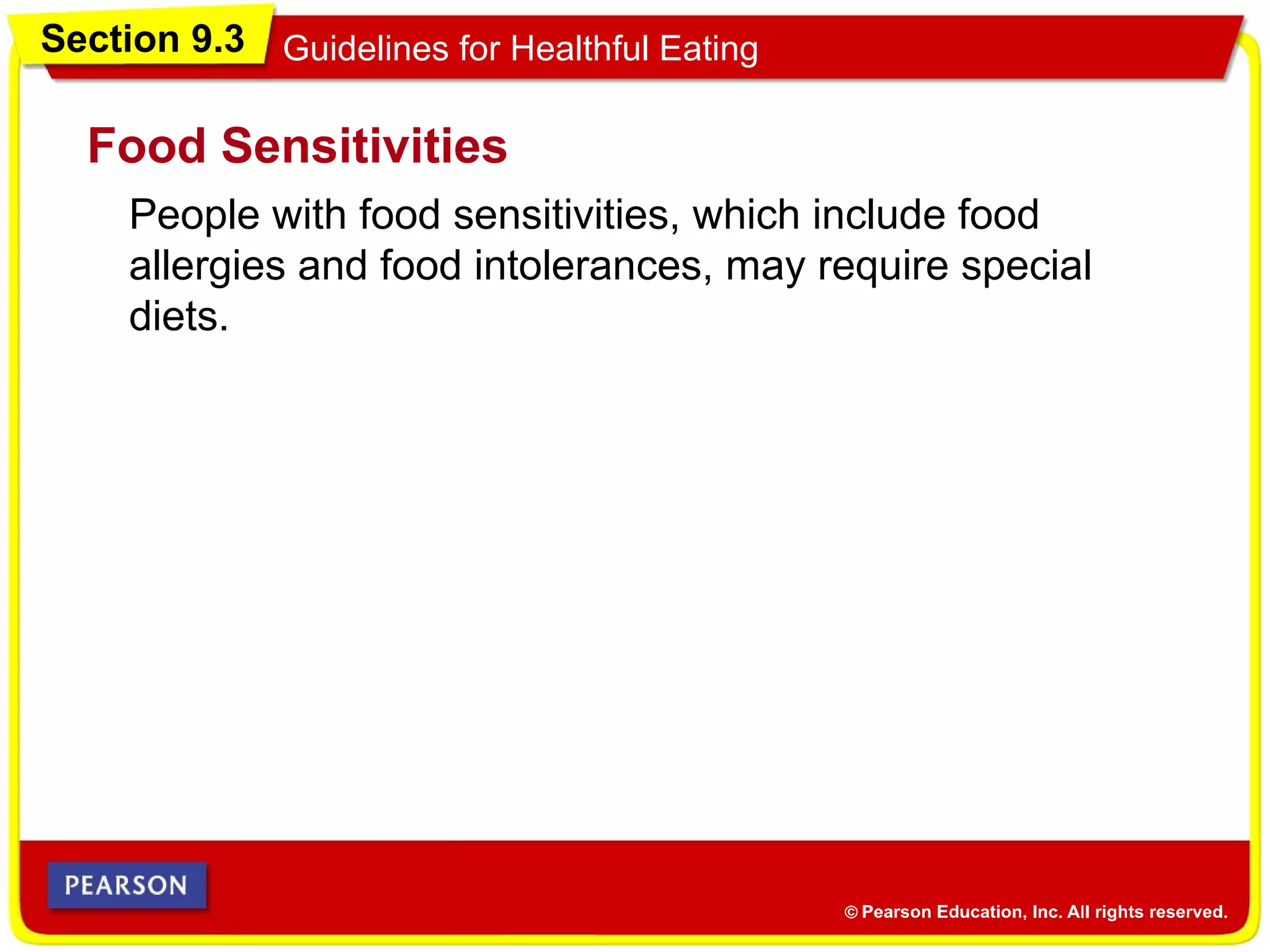 Section 9.3

Guidelines for Healthful Eating

Food Sensitivities

People with food sensitivities, which include food allergies and food intolerances, may require special diets.

PEARSON

© Pearson Education, Inc. All rights reserved.